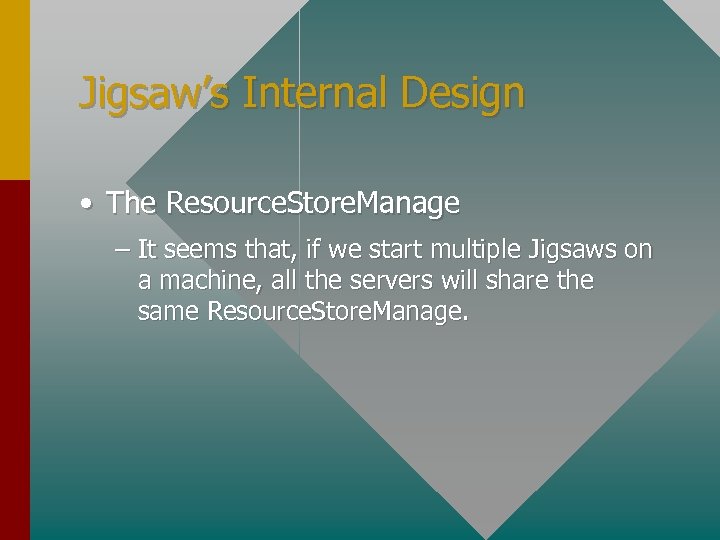 Jigsaw's Internal Design

• The ResourceStoreManage

– It seems that, if we start multiple Jigsaws on a machine, all the servers will share the same ResourceStoreManage.